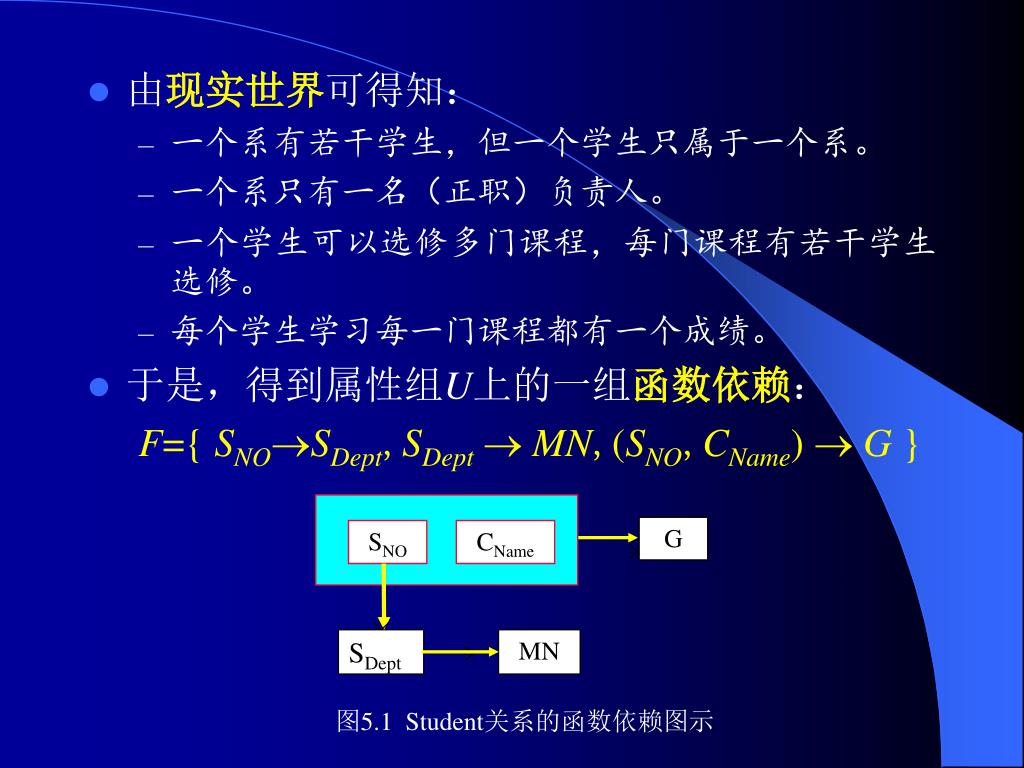 由现实世界可得知：

– 一个系有若干学生，但一个学生只属于一个系。

– 一个系只有一名（正职）负责人。

– 一个学生可以选修多门课程，每门课程有若干学生选修。

– 每个学生学习每一门课程都有一个成绩。

于是，得到属性组$U$上的一组函数依赖：

$F=\{ S_{NO} \rightarrow S_{Dept}, S_{Dept} \rightarrow MN, (S_{NO}, C_{Name}) \rightarrow G \}$

$S_{NO}$

$C_{Name}$

G

$S_{Dept}$

MN

图5.1 Student关系的函数依赖图示